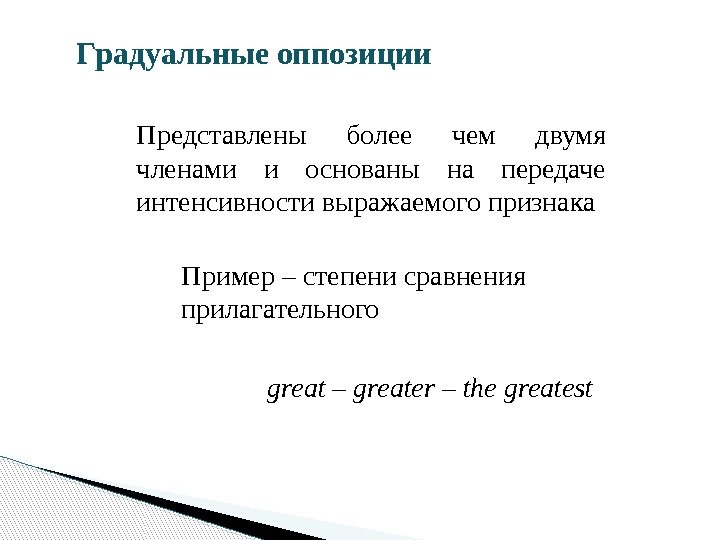 Градуальные оппозиции

Представлены более чем двумя членами и основаны на передаче интенсивности выражаемого признака

Пример – степени сравнения прилагательного

great – greater – the greatest